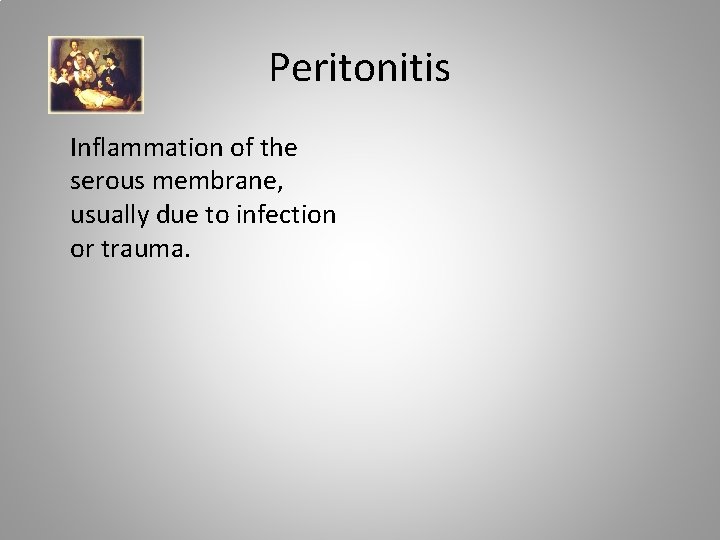 Peritonitis

Inflammation of the serous membrane, usually due to infection or trauma.